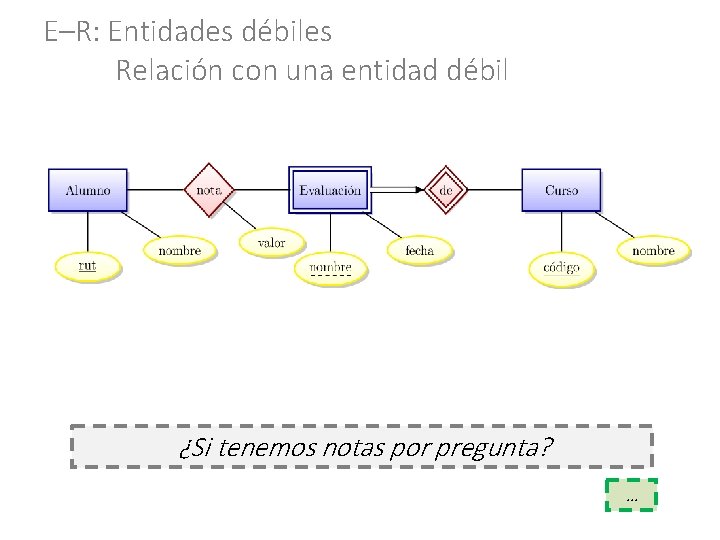 E–R: Entidades débiles
Relación con una entidad débil

Alumno
nota
Evaluación
de
Curso
rut
nombre
valor
nombre
fecha
código
nombre

¿Si tenemos notas por pregunta?

...